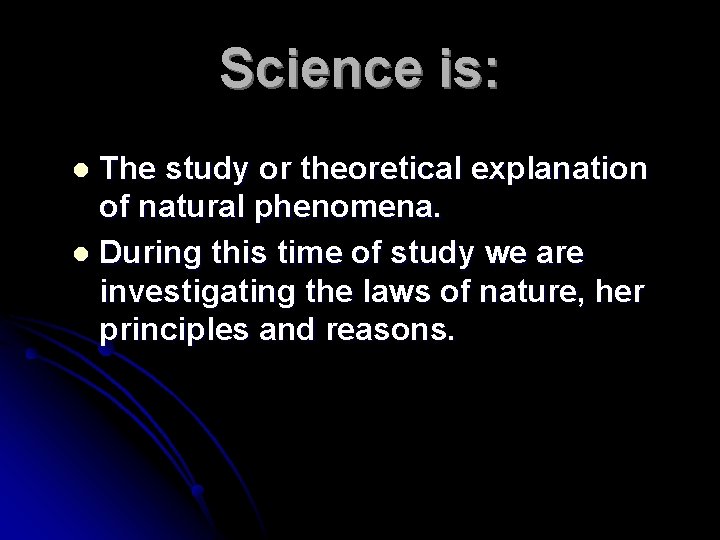 Science is:

- The study or theoretical explanation of natural phenomena.
- During this time of study we are investigating the laws of nature, her principles and reasons.